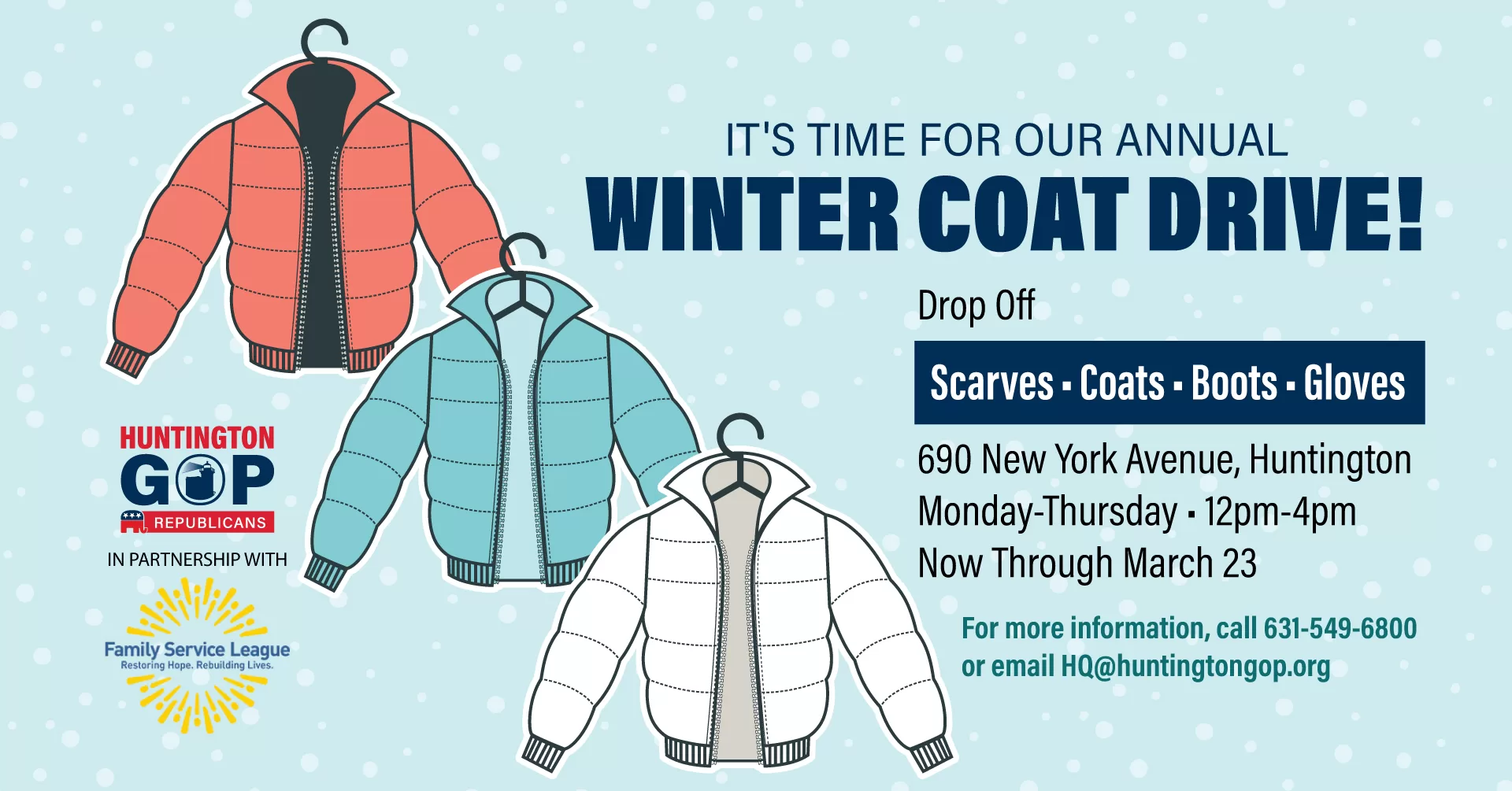 IT'S TIME FOR OUR ANNUAL
WINTER COAT DRIVE!

Drop Off

Scarves ▪ Coats ▪ Boots ▪ Gloves

690 New York Avenue, Huntington
Monday-Thursday ▪ 12pm-4pm
Now Through March 23

For more information, call 631-549-6800
or email HQ@huntingtongop.org

HUNTINGTON
GOP
REPUBLICANS

IN PARTNERSHIP WITH

Family Service League
Restoring Hope. Rebuilding Lives.